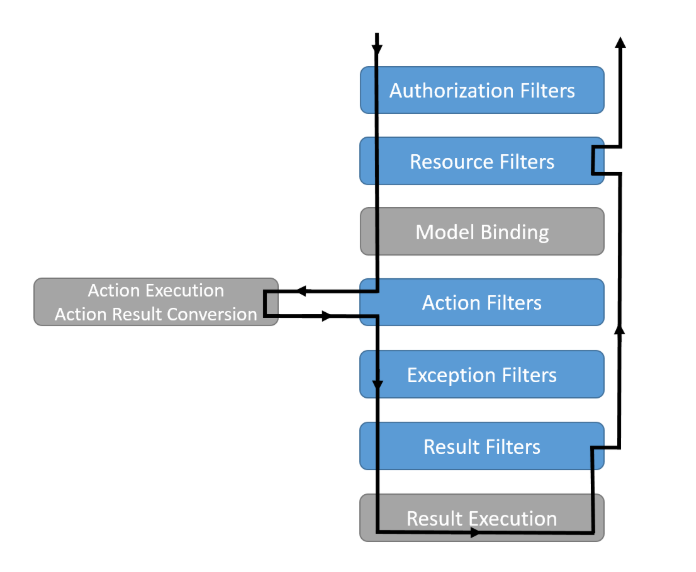 Authorization Filters

Resource Filters

Model Binding

Action Execution
Action Result Conversion

Action Filters

Exception Filters

Result Filters

Result Execution